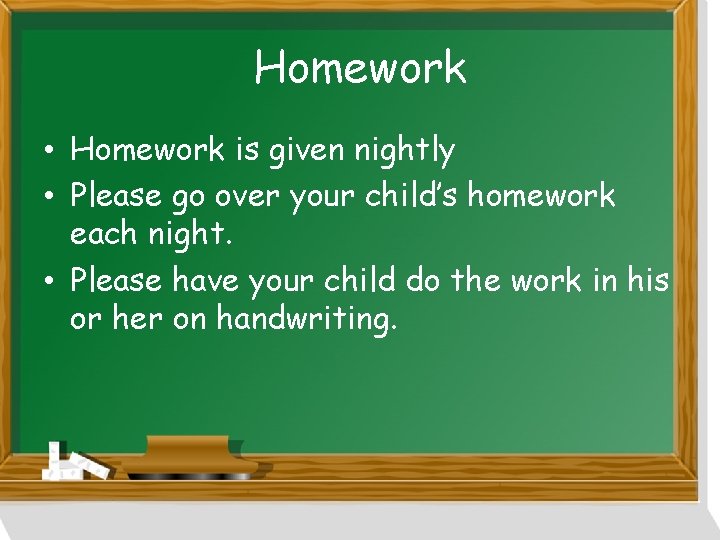 Homework

• Homework is given nightly
• Please go over your child's homework each night.
• Please have your child do the work in his or her on handwriting.